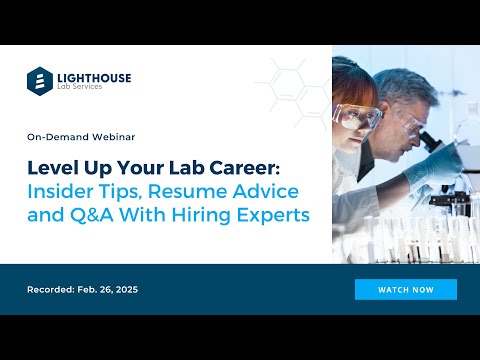 LIGHTHOUSE
Lab Services

On-Demand Webinar

Level Up Your Lab Career:
Insider Tips, Resume Advice and Q&A With Hiring Experts

Recorded: Feb. 26, 2025

WATCH NOW